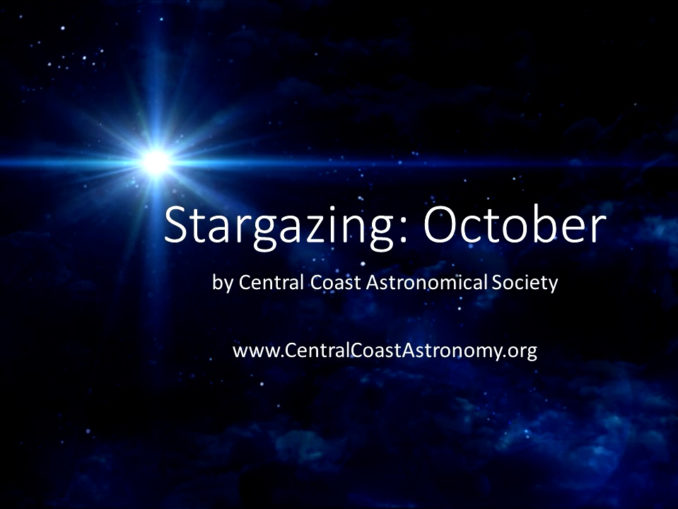 Stargazing: October

by Central Coast Astronomical Society

www.CentralCoastAstronomy.org